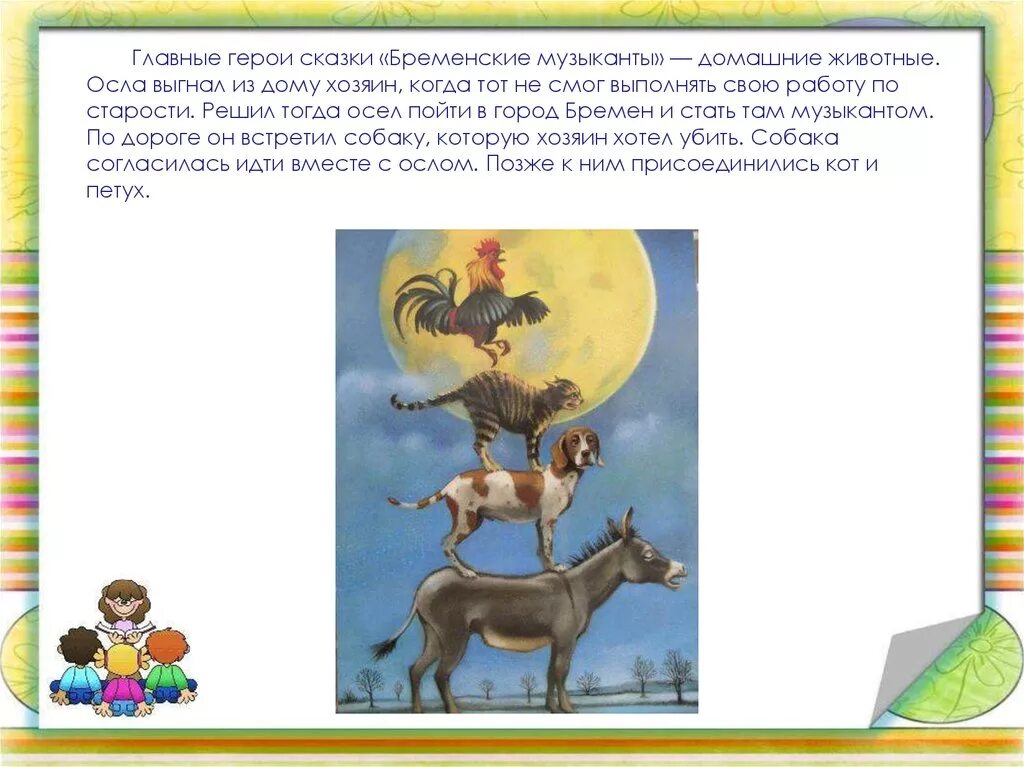 Главные герои сказки «Бременские музыканты» — домашние животные. Осла выгнал из дому хозяин, когда тот не смог выполнять свою работу по старости. Решил тогда осел пойти в город Бремен и стать там музыкантом. По дороге он встретил собаку, которую хозяин хотел убить. Собака согласилась идти вместе с ослом. Позже к ним присоединились кот и петух.